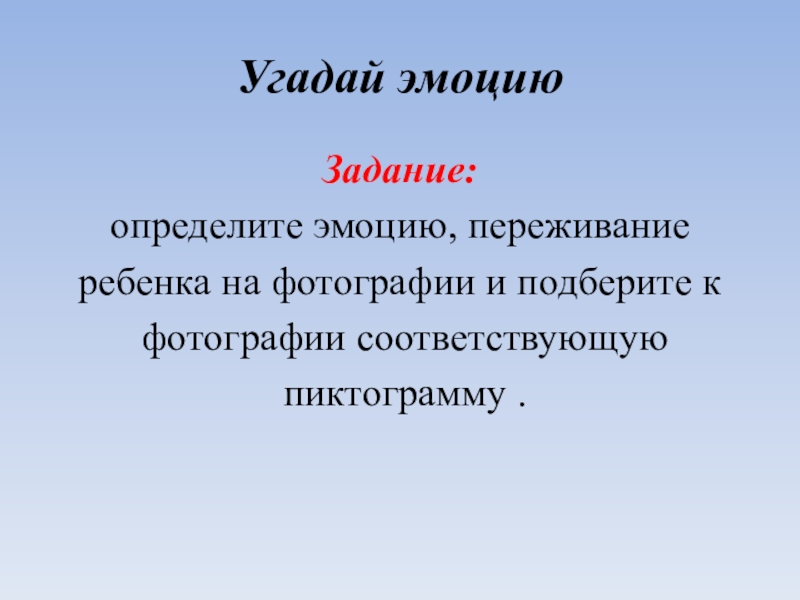 Угадай эмоцию

Задание:
определите эмоцию, переживание ребенка на фотографии и подберите к фотографии соответствующую пиктограмму .